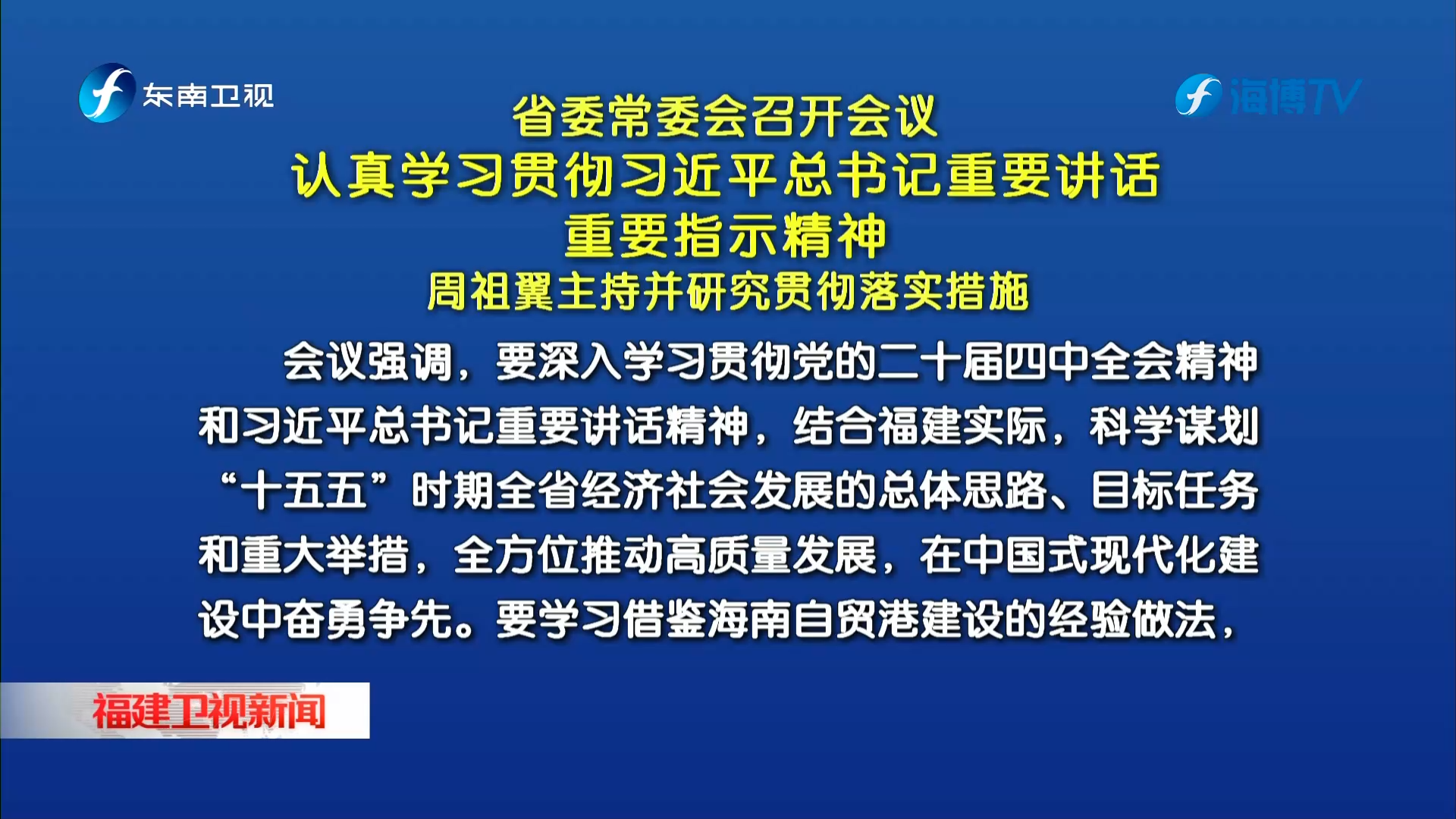 东南卫视

海博TV

省委常委会召开会议
认真学习贯彻习近平总书记重要讲话
重要指示精神
周祖翼主持并研究贯彻落实措施

会议强调，要深入学习贯彻党的二十届四中全会精神和习近平总书记重要讲话精神，结合福建实际，科学谋划“十五五”时期全省经济社会发展的总体思路、目标任务和重大举措，全方位推动高质量发展，在中国式现代化建设中奋勇争先。要学习借鉴海南自贸港建设的经验做法，

福建卫视新闻